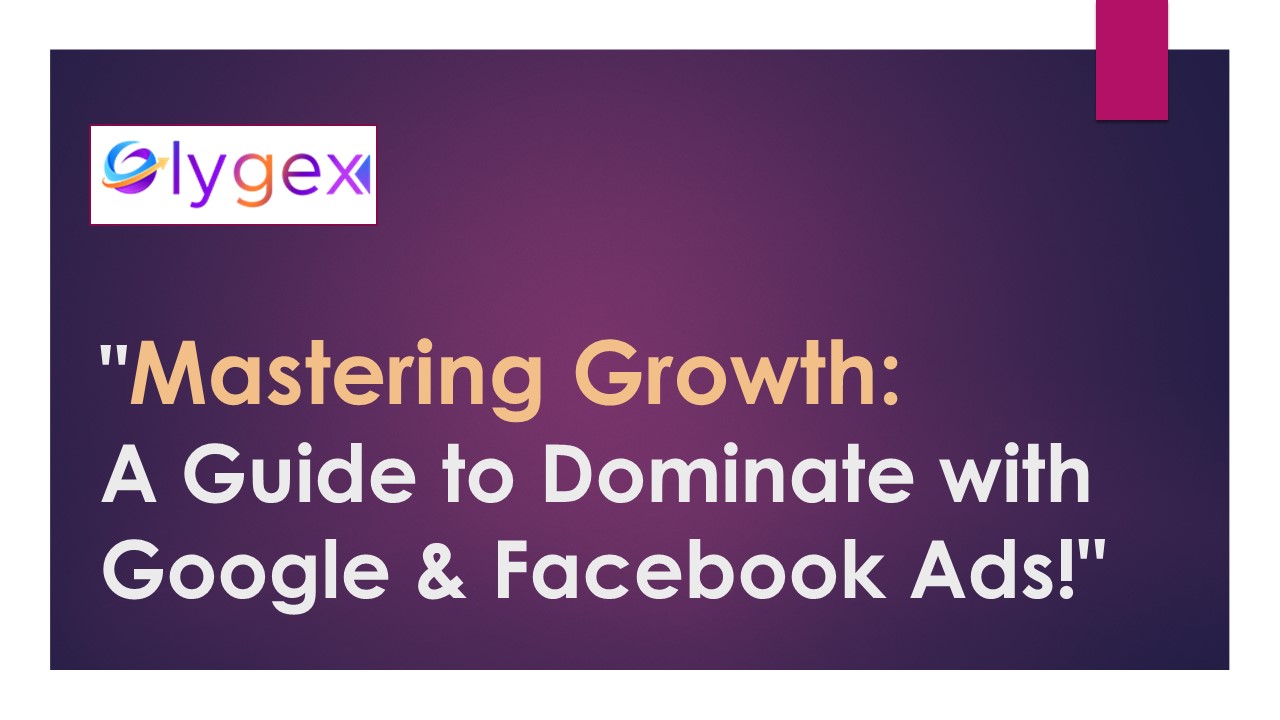 lygex

"Mastering Growth:
A Guide to Dominate with Google & Facebook Ads!"